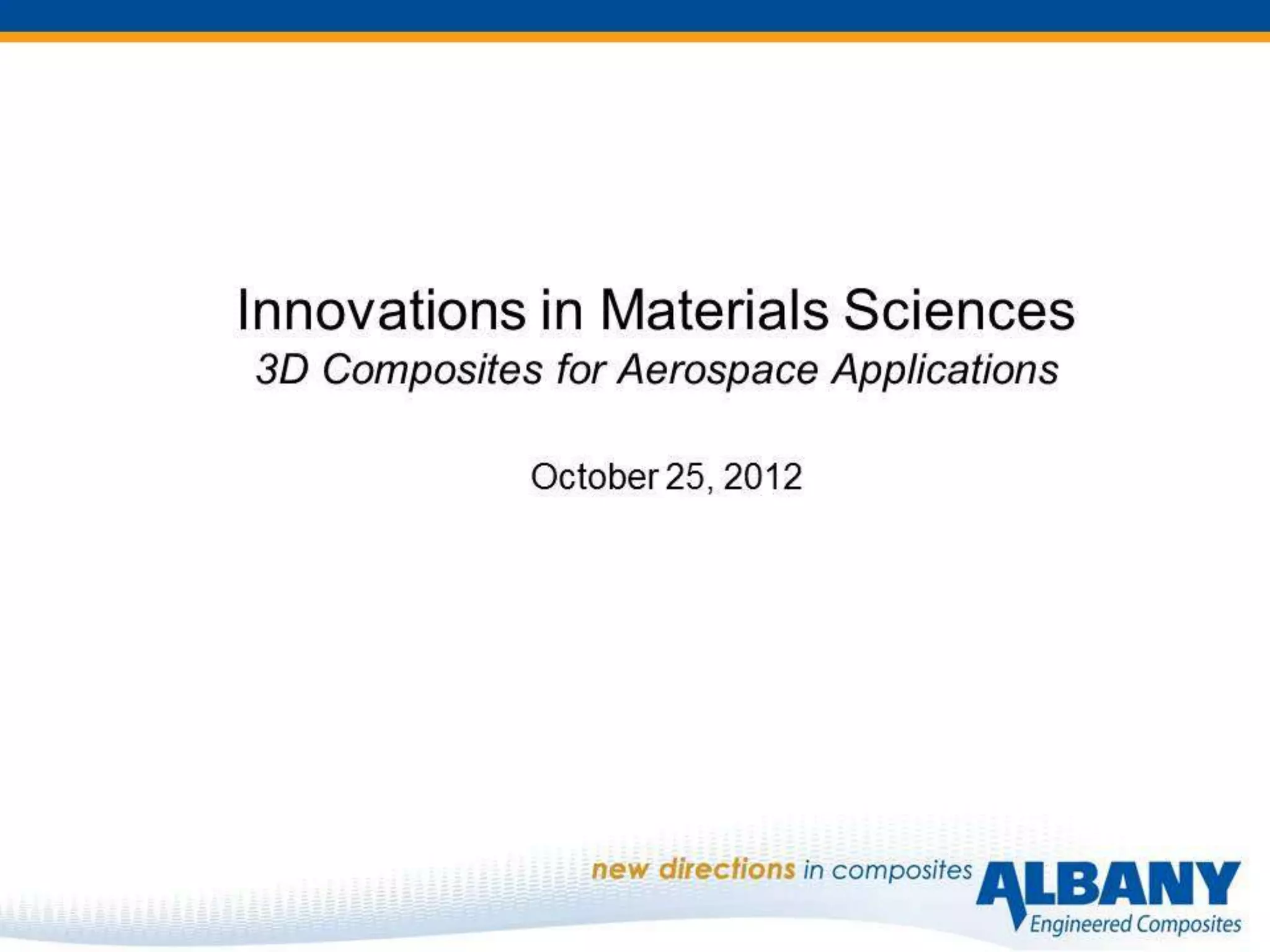 Innovations in Materials Sciences
3D Composites for Aerospace Applications

October 25, 2012

new directions in composites

ALBANY
Engineered Composites